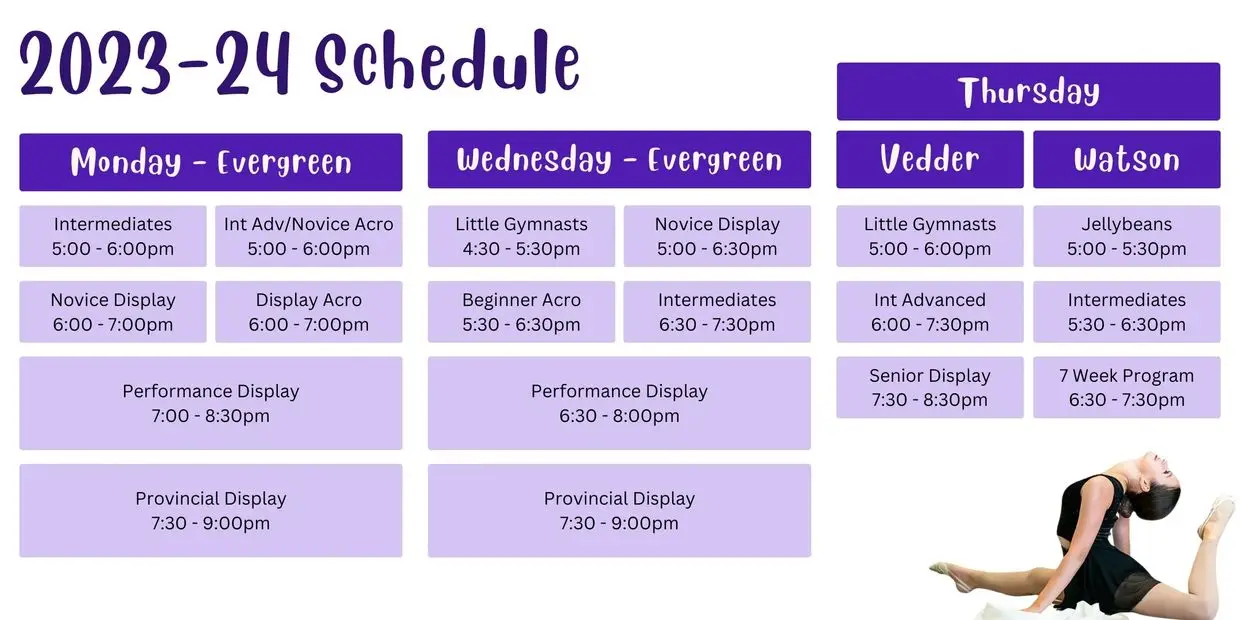 2023-24 Schedule

Monday - Evergreen

Intermediates
5:00 - 6:00pm

Int Adv/Novice Acro
5:00 - 6:00pm

Novice Display
6:00 - 7:00pm

Display Acro
6:00 - 7:00pm

Performance Display
7:00 - 8:30pm

Provincial Display
7:30 - 9:00pm

Wednesday - Evergreen

Little Gymnasts
4:30 - 5:30pm

Novice Display
5:00 - 6:30pm

Beginner Acro
5:30 - 6:30pm

Intermediates
6:30 - 7:30pm

Performance Display
6:30 - 8:00pm

Provincial Display
7:30 - 9:00pm

Thursday

Vedder

Little Gymnasts
5:00 - 6:00pm

Int Advanced
6:00 - 7:30pm

Senior Display
7:30 - 8:30pm

Watson

Jellybeans
5:00 - 5:30pm

Intermediates
5:30 - 6:30pm

7 Week Program
6:30 - 7:30pm